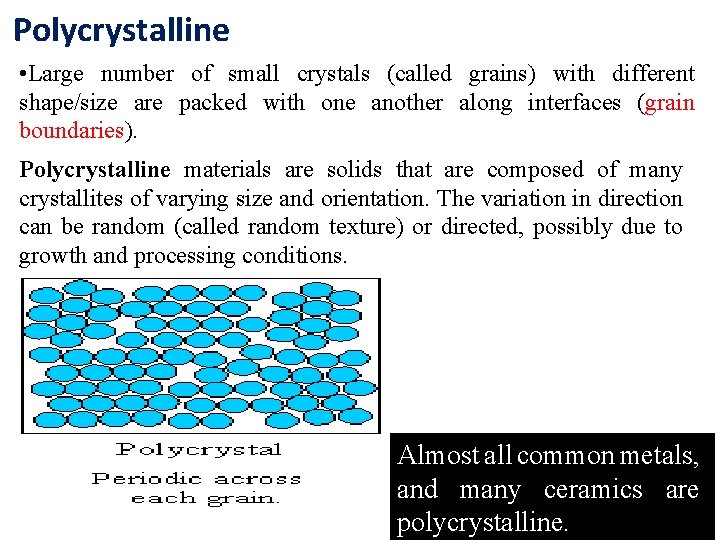 Polycrystalline

•Large number of small crystals (called grains) with different shape/size are packed with one another along interfaces (grain boundaries).

Polycrystalline materials are solids that are composed of many crystallites of varying size and orientation. The variation in direction can be random (called random texture) or directed, possibly due to growth and processing conditions.

Polycrystal
Periodic across each grain.

Almost all common metals, and many ceramics are polycrystalline.